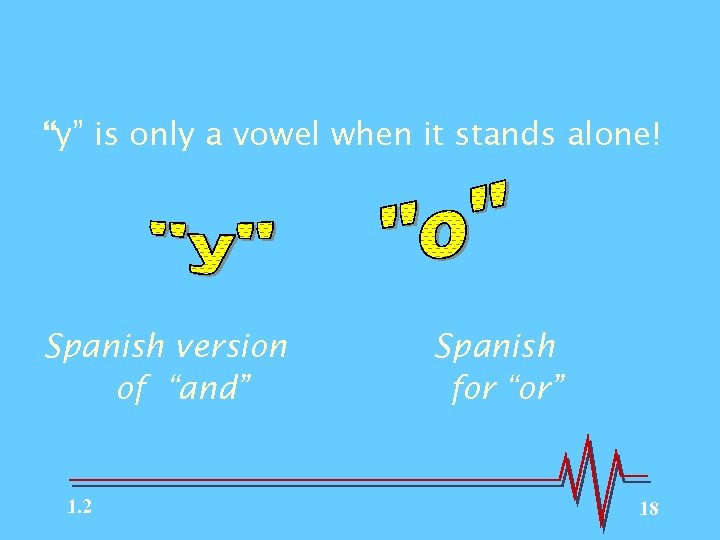 “y” is only a vowel when it stands alone!

"y"

"o"

Spanish version of “and”

Spanish for “or”

1.2

18